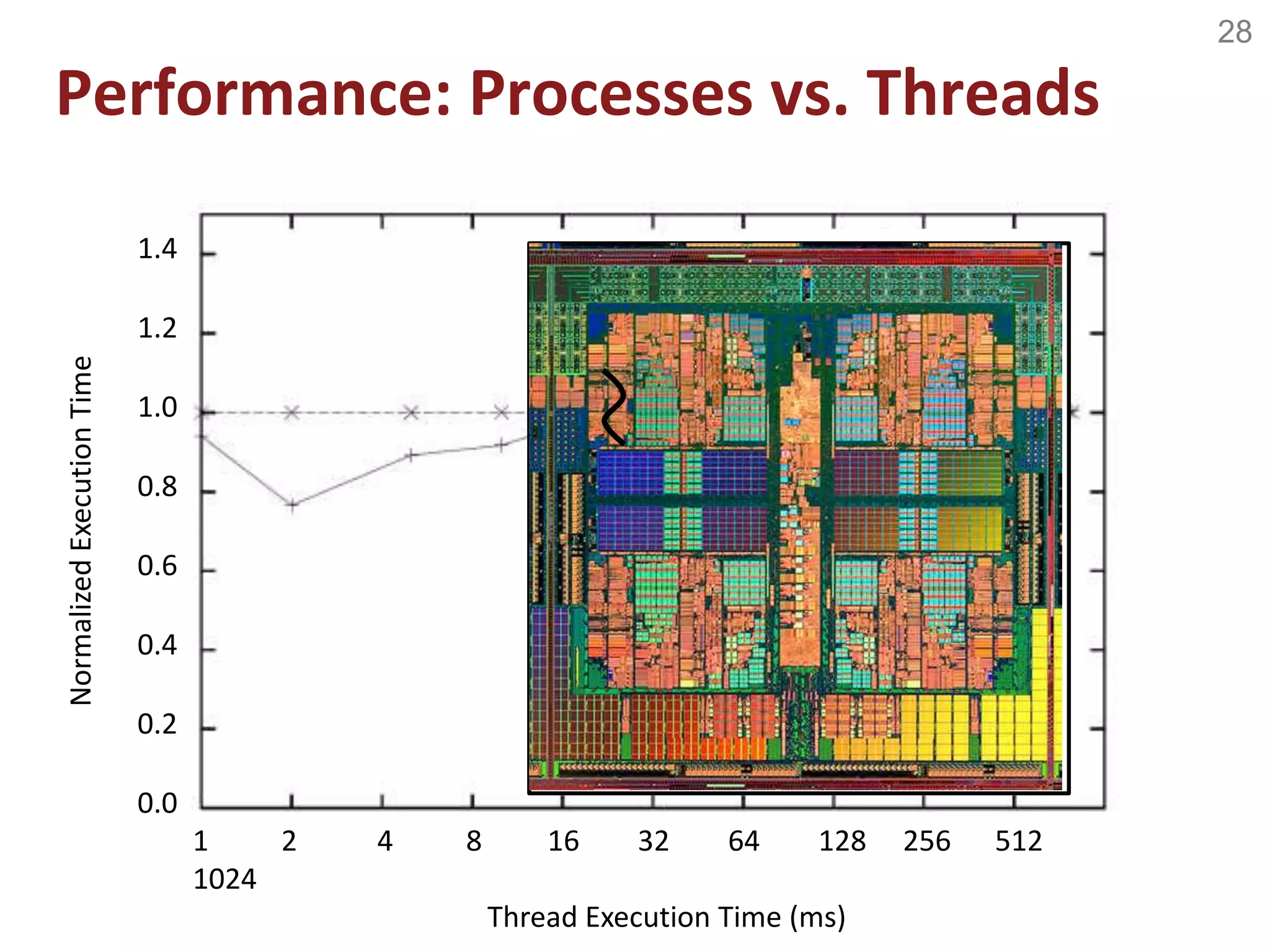 28

Performance: Processes vs. Threads

Normalized Execution Time

1.4
1.2
1.0
0.8
0.6
0.4
0.2
0.0

1 2 4 8 16 32 64 128 256 512
1024

Thread Execution Time (ms)